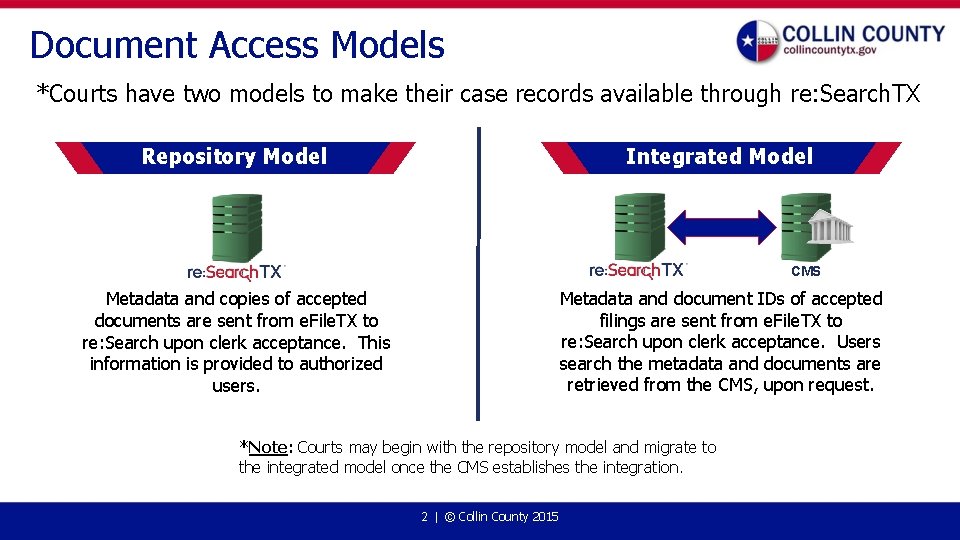 Document Access Models

COLLIN COUNTY
collincountytx.gov

*Courts have two models to make their case records available through re:SearchTX

Repository Model

re:SearchTX

Metadata and copies of accepted documents are sent from eFileTX to re:Search upon clerk acceptance. This information is provided to authorized users.

Integrated Model

re:SearchTX

CMS

Metadata and document IDs of accepted filings are sent from eFileTX to re:Search upon clerk acceptance. Users search the metadata and documents are retrieved from the CMS, upon request.

*Note: Courts may begin with the repository model and migrate to the integrated model once the CMS establishes the integration.

2 | © Collin County 2015